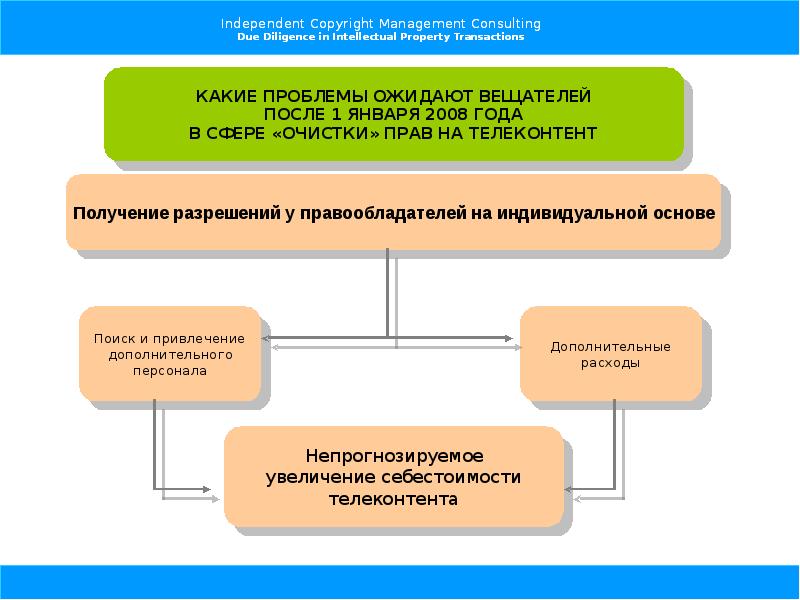 Independent Copyright Management Consulting
Due Diligence in Intellectual Property Transactions

КАКИЕ ПРОБЛЕМЫ ОЖИДАЮТ ВЕЩАТЕЛЕЙ
ПОСЛЕ 1 ЯНВАРЯ 2008 ГОДА
В СФЕРЕ «ОЧИСТКИ» ПРАВ НА ТЕЛЕКОНТЕНТ

Получение разрешений у правообладателей на индивидуальной основе

Поиск и привлечение дополнительного персонала

Дополнительные расходы

Непрогнозируемое увеличение себестоимости телеконтента